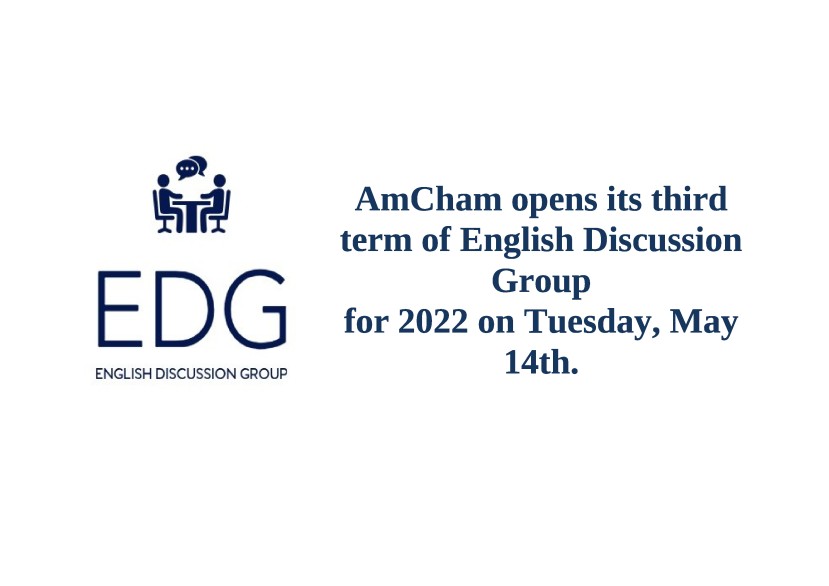 EDG
ENGLISH DISCUSSION GROUP

AmCham opens its third term of English Discussion Group
for 2022 on Tuesday, May 14th.